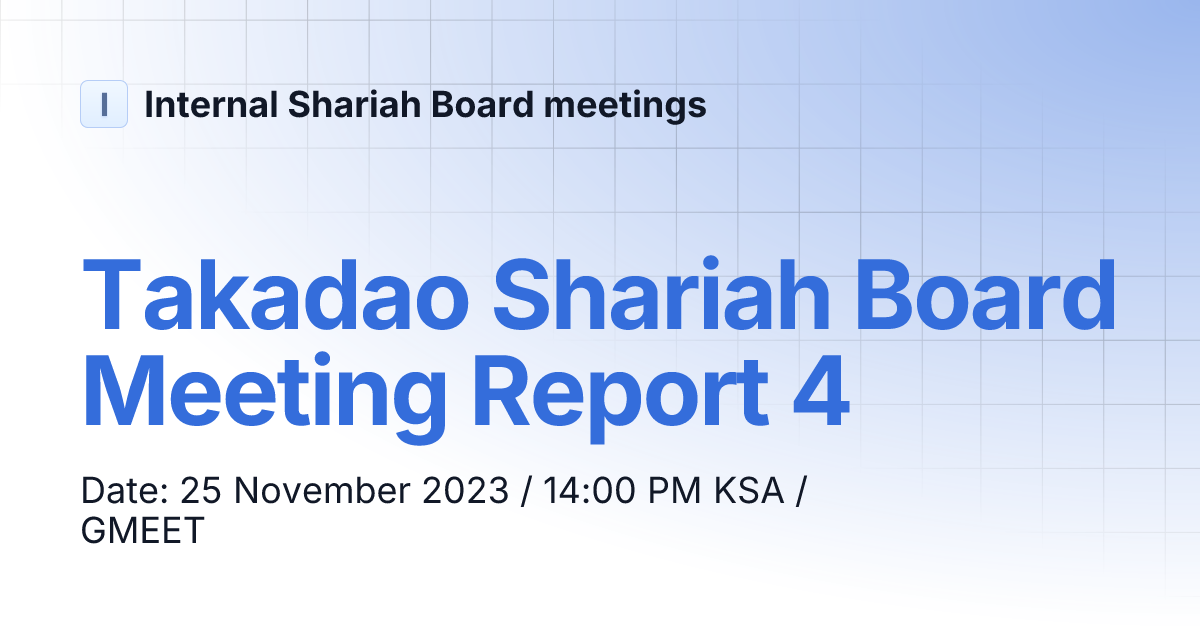 I Internal Shariah Board meetings

Takadao Shariah Board Meeting Report 4

Date: 25 November 2023 / 14:00 PM KSA / GMEET